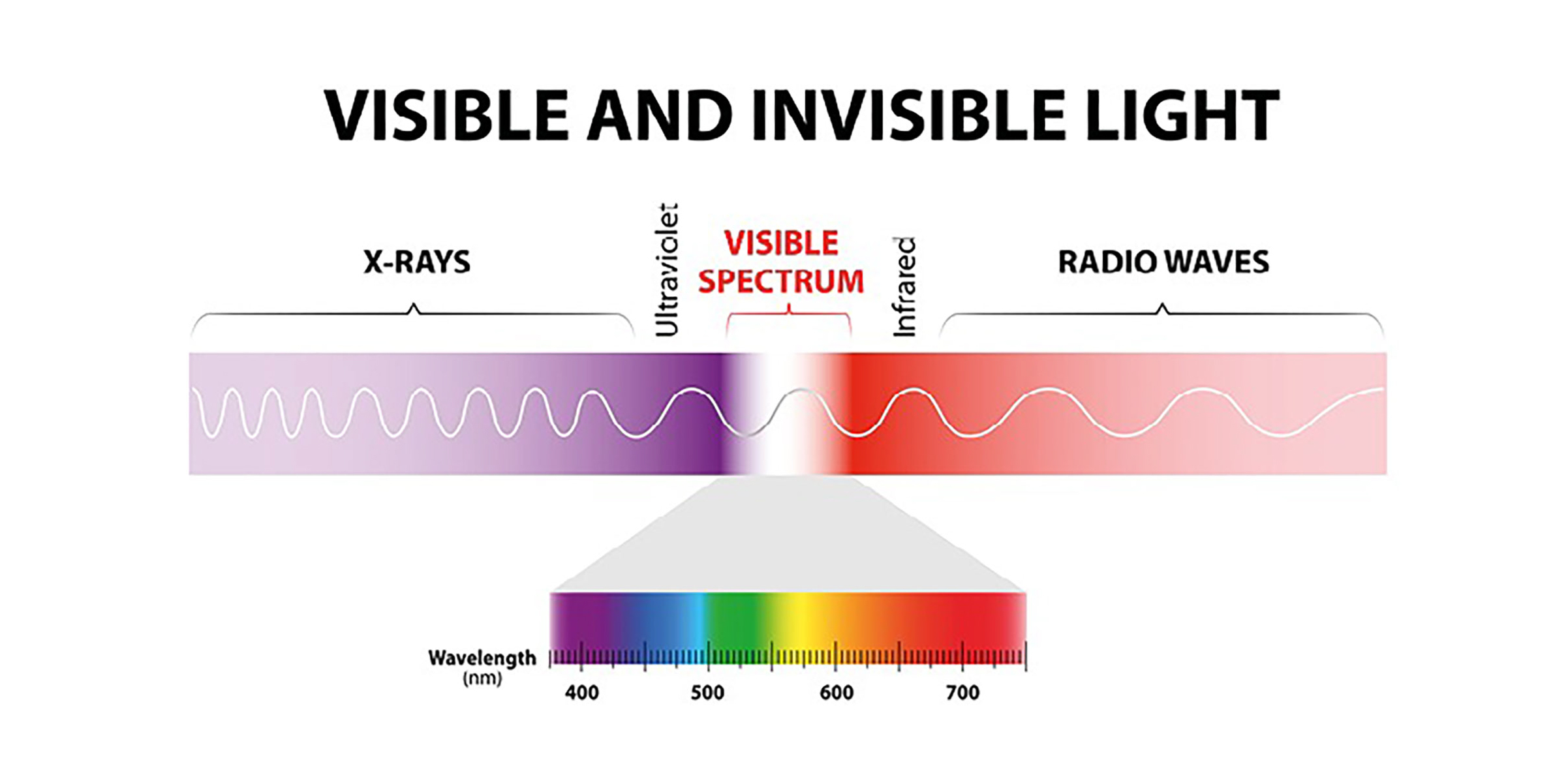 VISIBLE AND INVISIBLE LIGHT

X-RAYS

Ultraviolet

VISIBLE SPECTRUM

Infrared

RADIO WAVES

Wavelength (nm)

400

500

600

700